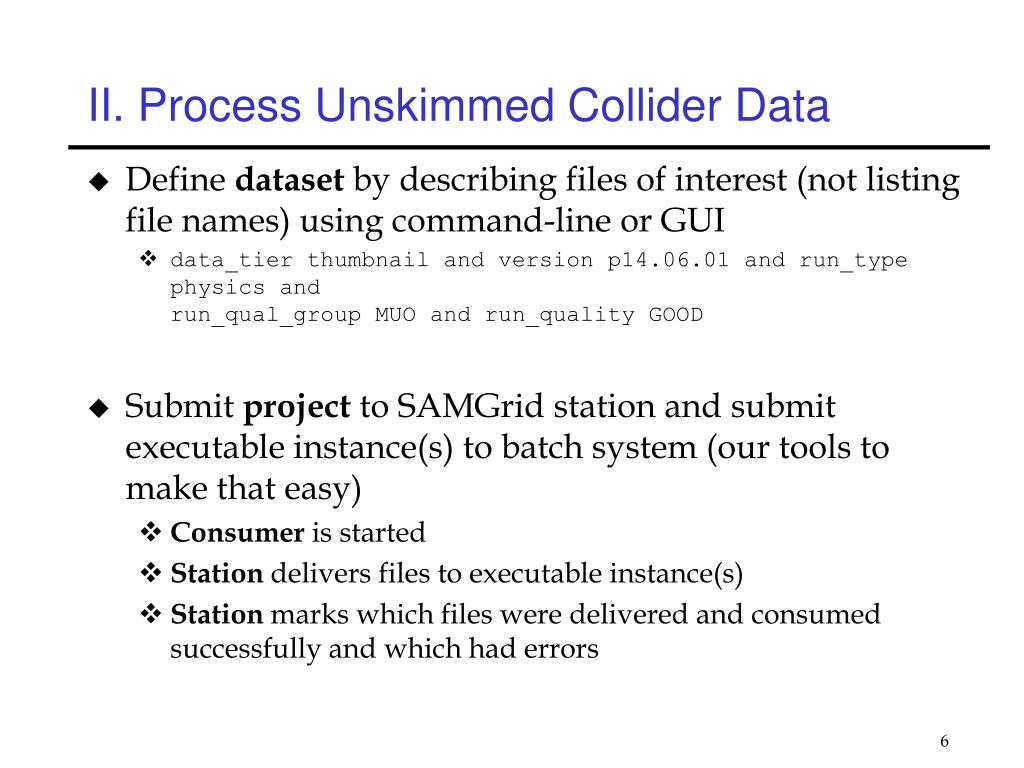 II. Process Unskimmed Collider Data

◆ Define **dataset** by describing files of interest (not listing file names) using command-line or GUI

❖ data_tier thumbnail and version p14.06.01 and run_type physics and
run_qual_group MUO and run_quality GOOD

◆ Submit **project** to SAMGrid station and submit executable instance(s) to batch system (our tools to make that easy)

❖ **Consumer** is started

❖ **Station** delivers files to executable instance(s)

❖ **Station** marks which files were delivered and consumed successfully and which had errors

6